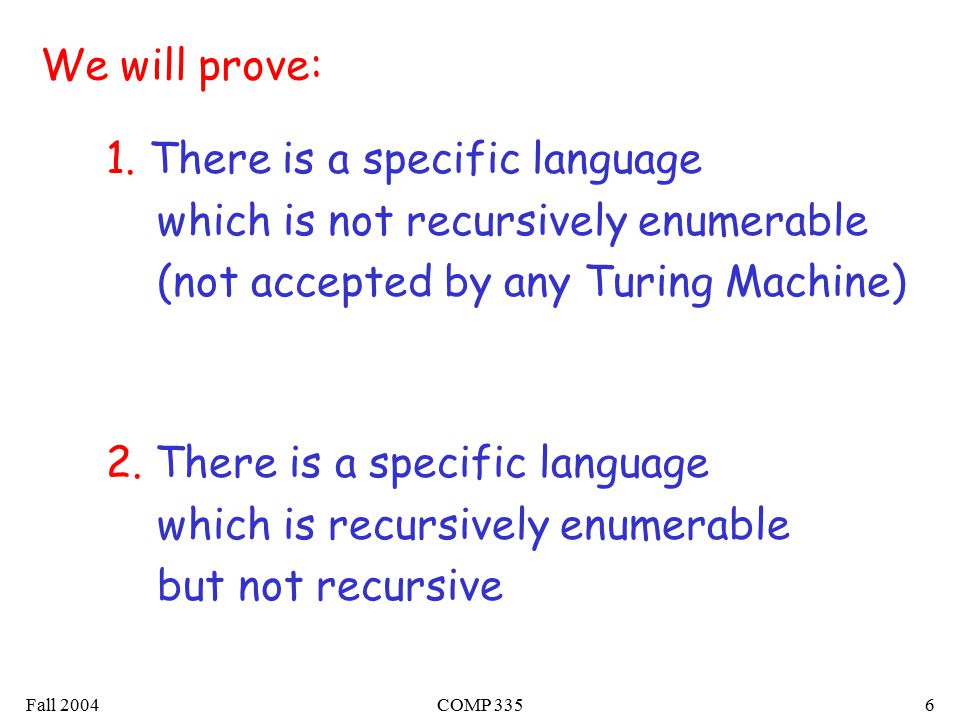 We will prove:

1. There is a specific language which is not recursively enumerable (not accepted by any Turing Machine)

2. There is a specific language which is recursively enumerable but not recursive

Fall 2004 COMP 335 6